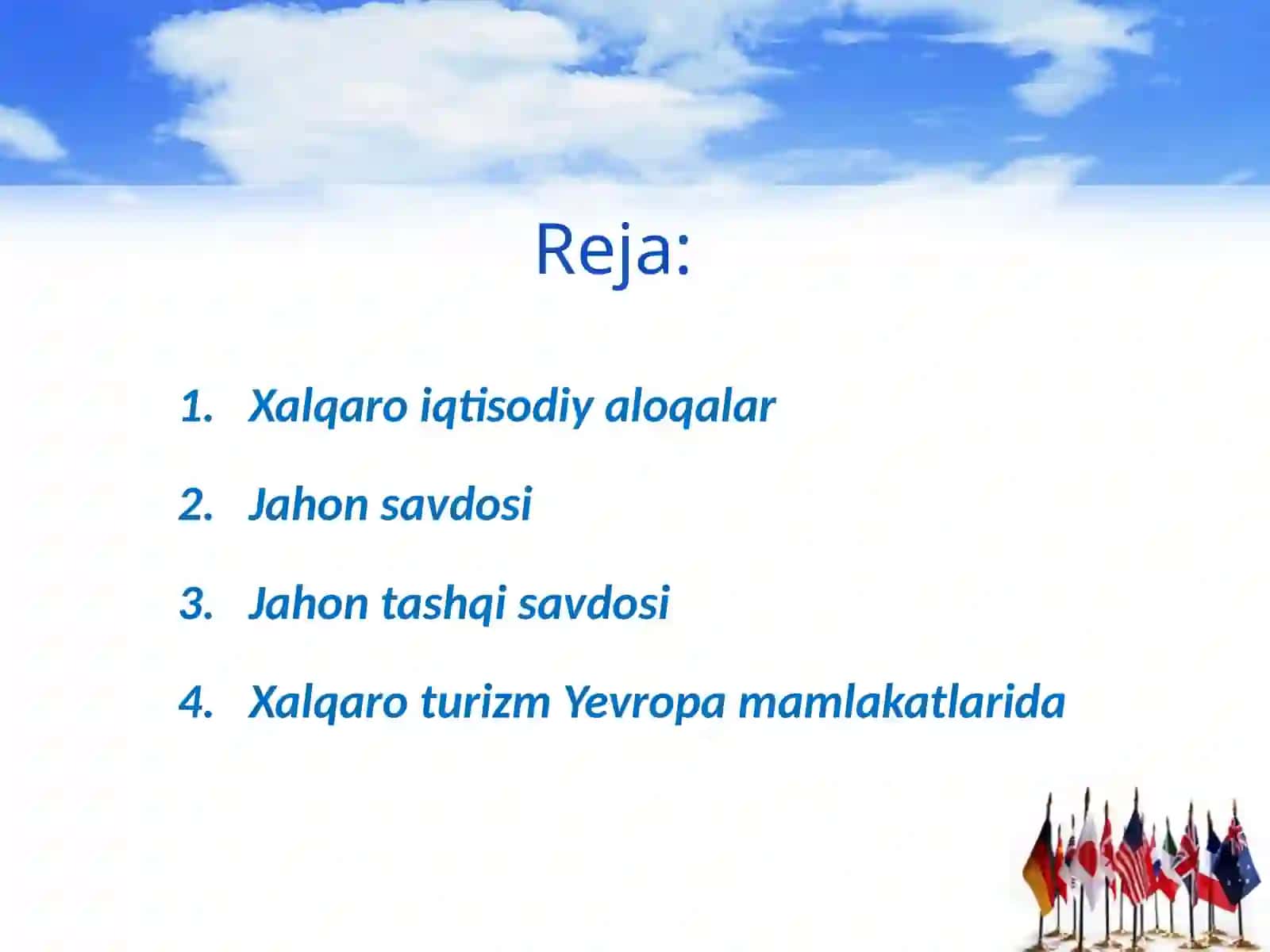 Reja:

1. Xalqaro iqtisodiy aloqalar
2. Jahon savdosi
3. Jahon tashqi savdosi
4. Xalqaro turizm Yevropa mamlakatlarida